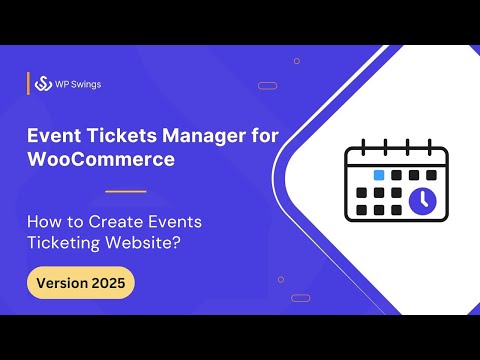 WP Swings

Event Tickets Manager for WooCommerce

How to Create Events Ticketing Website?

Version 2025